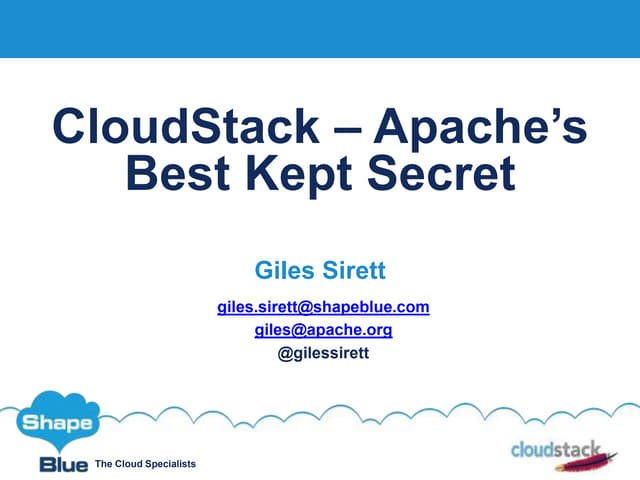 CloudStack – Apache's Best Kept Secret

Giles Sirett

giles.sirett@shapeblue.com
giles@apache.org
@gilessirett

Shape
Blue The Cloud Specialists

cloudstack